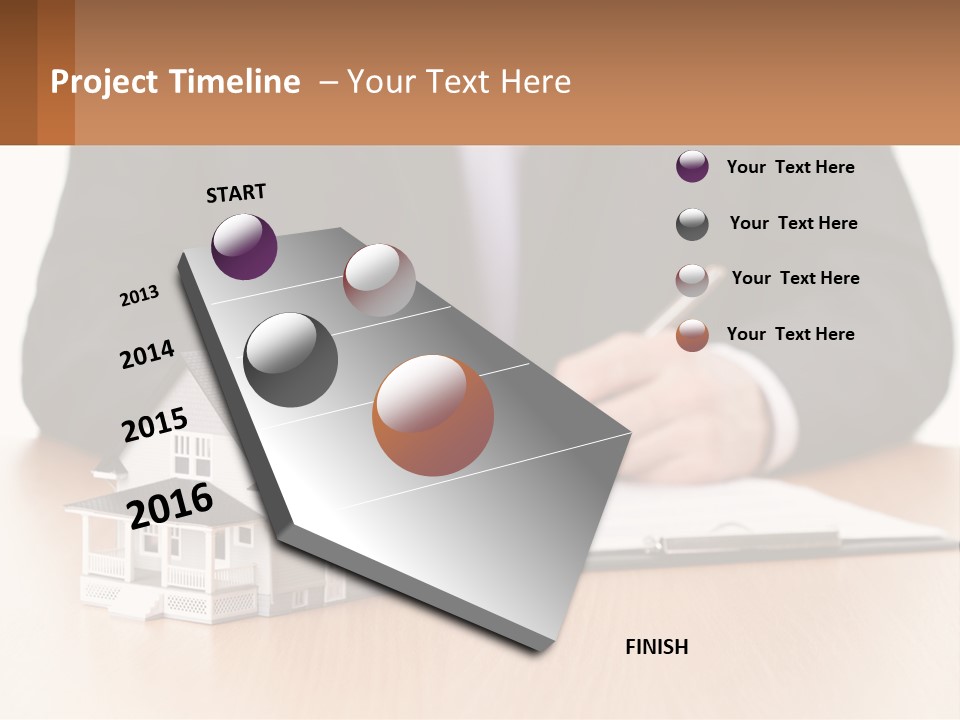 Project Timeline – Your Text Here

START

2013

2014

2015

2016

FINISH

Your Text Here

Your Text Here

Your Text Here

Your Text Here